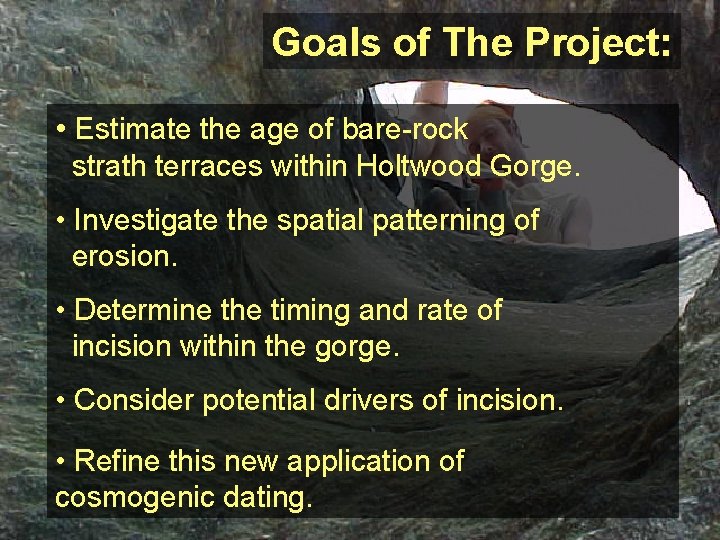 Goals of The Project:

• Estimate the age of bare-rock strath terraces within Holtwood Gorge.

• Investigate the spatial patterning of erosion.

• Determine the timing and rate of incision within the gorge.

• Consider potential drivers of incision.

• Refine this new application of cosmogenic dating.